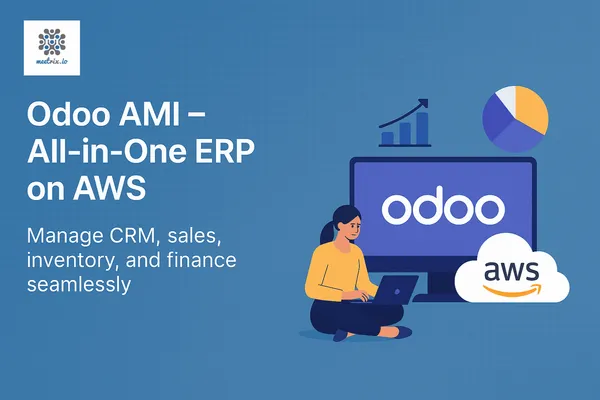 meetrix.io

Odoo AMI – All-in-One ERP on AWS

Manage CRM, sales, inventory, and finance seamlessly

odoo

aws